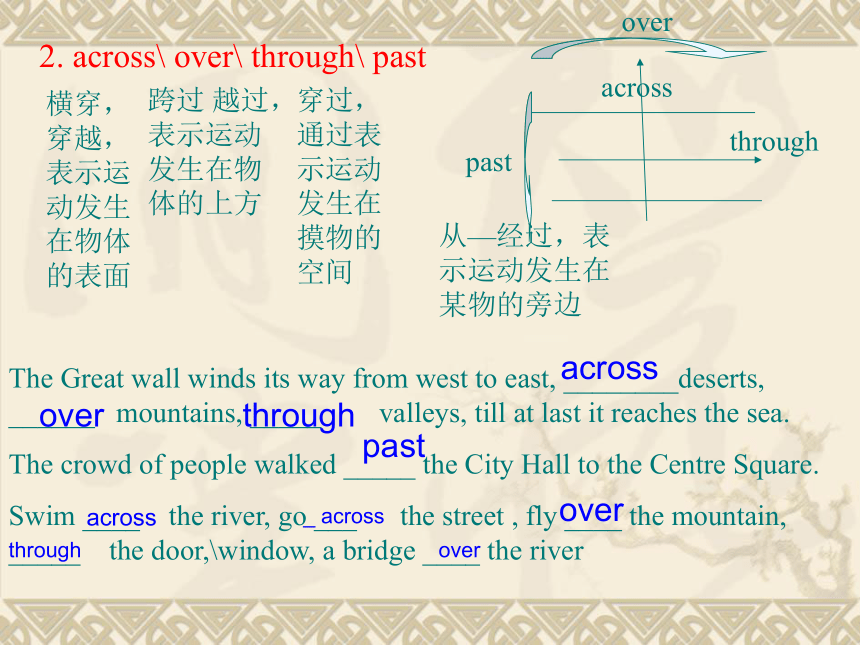 2. across\ over\ through\ past

横穿，穿越，表示运动发生在物体的表面

跨过 越过，表示运动发生在物体的上方

穿过，通过表示运动发生在摸物的空间

over

across

through

past

从—经过，表示运动发生在某物的旁边

The Great wall winds its way from west to east, across deserts, over mountains, through valleys, till at last it reaches the sea.

The crowd of people walked past the City Hall to the Centre Square.

Swim across the river, go across the street , fly over the mountain, through the door,\window, a bridge over the river